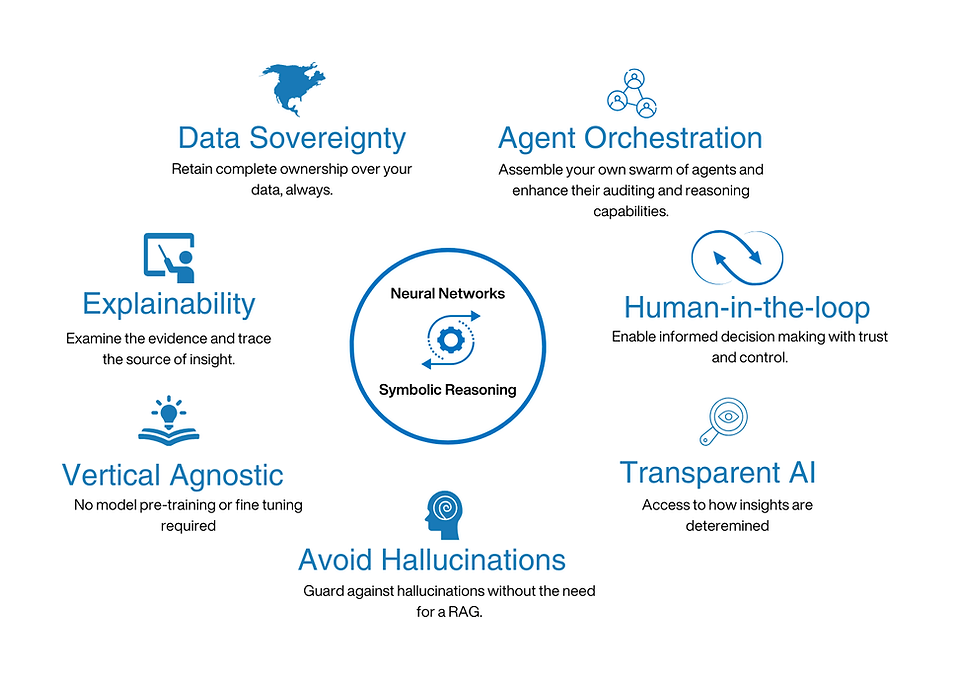 Data Sovereignty
Retain complete ownership over your data, always.

Agent Orchestration
Assemble your own swarm of agents and enhance their auditing and reasoning capabilities.

Explainability
Examine the evidence and trace the source of insight.

Neural Networks

Symbolic Reasoning

Human-in-the-loop
Enable informed decision making with trust and control.

Vertical Agnostic
No model pre-training or fine tuning required

Transparent AI
Access to how insights are deteremined

Avoid Hallucinations
Guard against hallucinations without the need for a RAG.